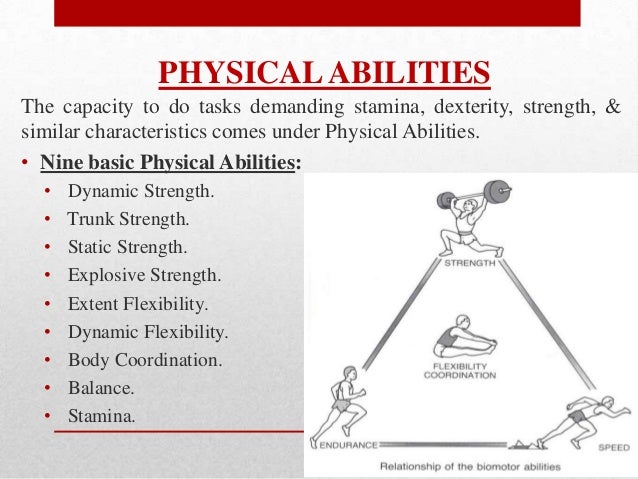 PHYSICAL ABILITIES

The capacity to do tasks demanding stamina, dexterity, strength, & similar characteristics comes under Physical Abilities.

• Nine basic Physical Abilities:
  • Dynamic Strength.
  • Trunk Strength.
  • Static Strength.
  • Explosive Strength.
  • Extent Flexibility.
  • Dynamic Flexibility.
  • Body Coordination.
  • Balance.
  • Stamina.

STRENGTH

FLEXIBILITY
COORDINATION

ENDURANCE

SPEED

Relationship of the biomotor abilities